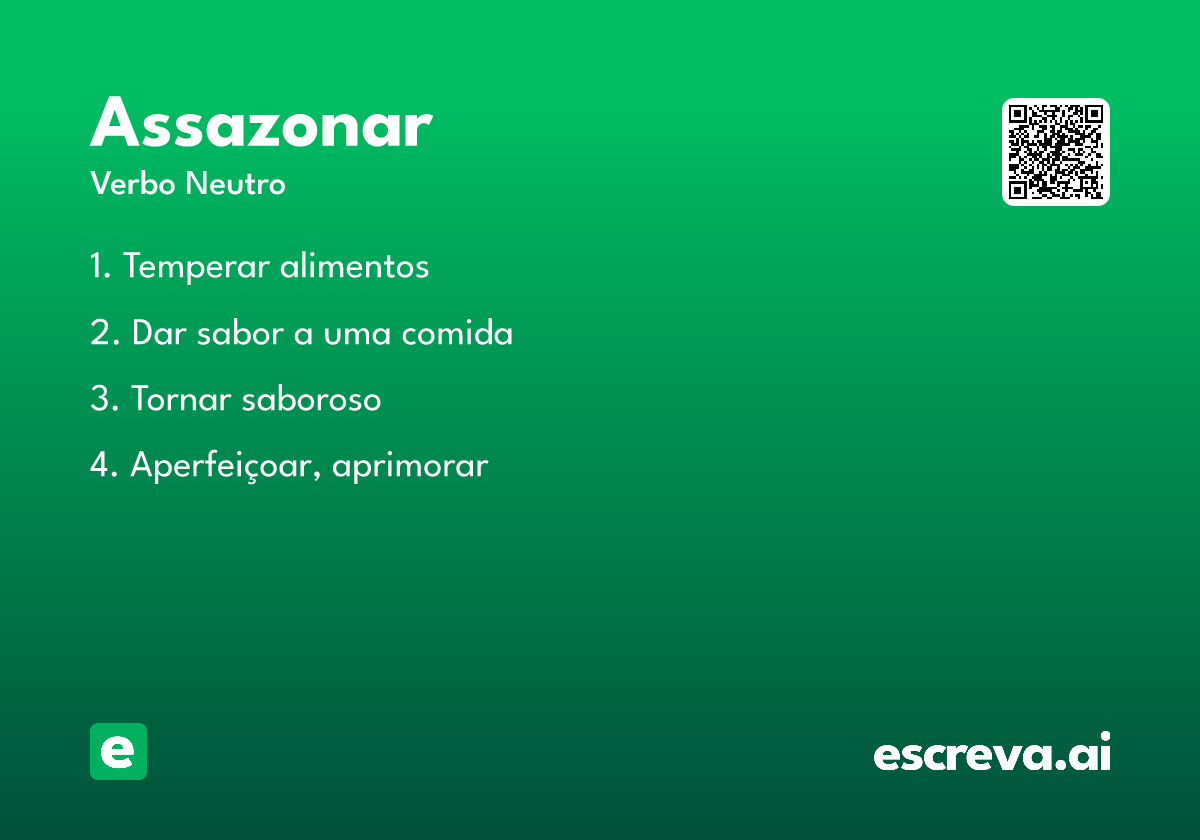 Assazonar

Verbo Neutro

1. Temperar alimentos

2. Dar sabor a uma comida

3. Tornar saboroso

4. Aperfeiçoar, aprimorar

e

escreva.ai